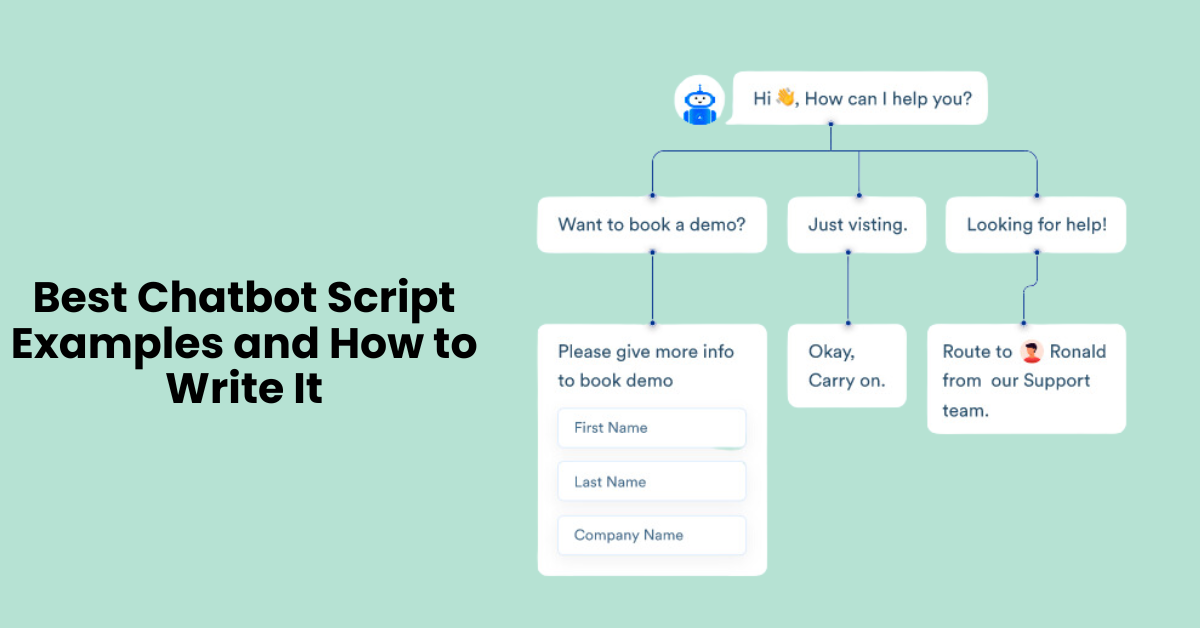 Best Chatbot Script Examples and How to Write It

Hi 👋, How can I help you?

Want to book a demo?

Just visting.

Looking for help!

Please give more info to book demo

First Name

Last Name

Company Name

Okay, Carry on.

Route to Ronald from our Support team.